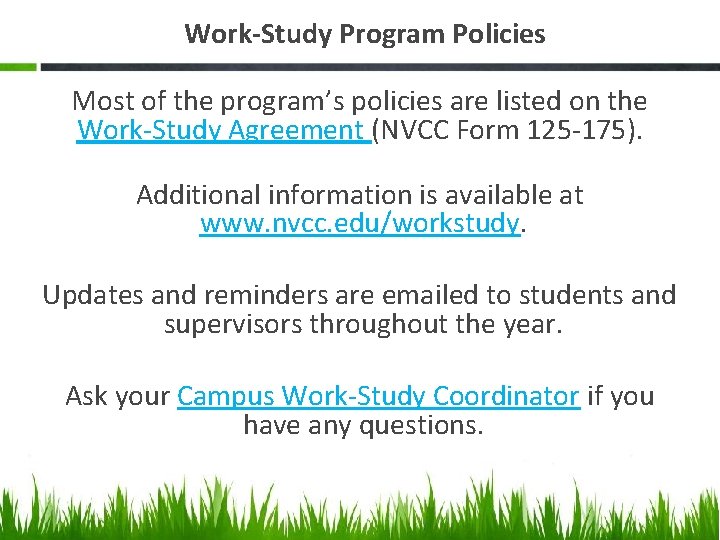 Work-Study Program Policies

Most of the program's policies are listed on the Work-Study Agreement (NVCC Form 125-175).

Additional information is available at www.nvcc.edu/workstudy.

Updates and reminders are emailed to students and supervisors throughout the year.

Ask your Campus Work-Study Coordinator if you have any questions.